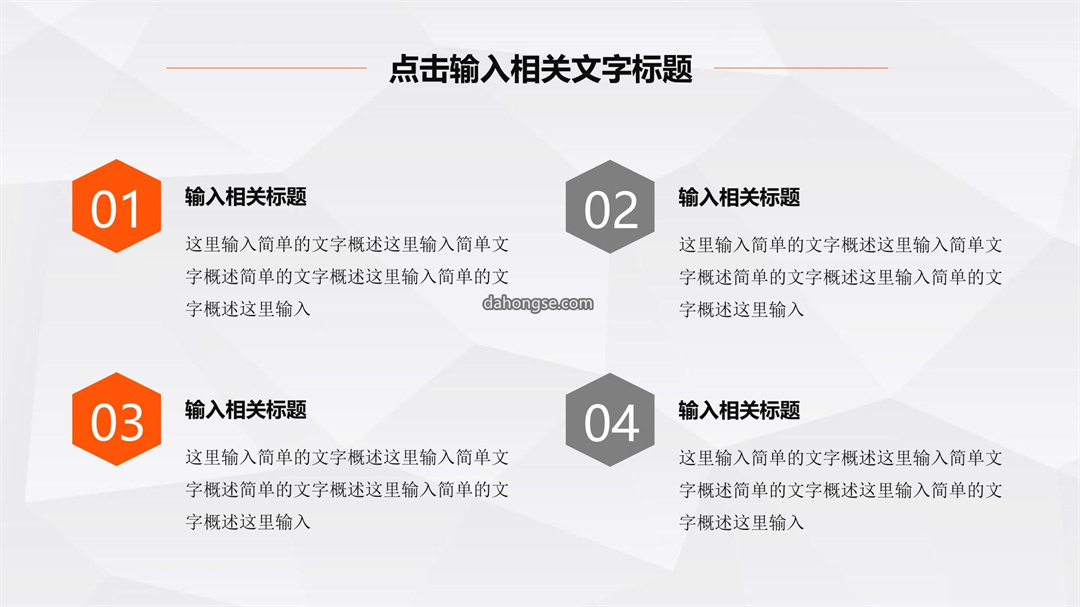 点击输入相关文字标题

01

输入相关标题

这里输入简单的文字概述这里输入简单文字概述简单的文字概述这里输入简单的文字概述这里输入

02

输入相关标题

这里输入简单的文字概述这里输入简单文字概述简单的文字概述这里输入简单的文字概述这里输入

dahongse.com

03

输入相关标题

这里输入简单的文字概述这里输入简单文字概述简单的文字概述这里输入简单的文字概述这里输入

04

输入相关标题

这里输入简单的文字概述这里输入简单文字概述简单的文字概述这里输入简单的文字概述这里输入